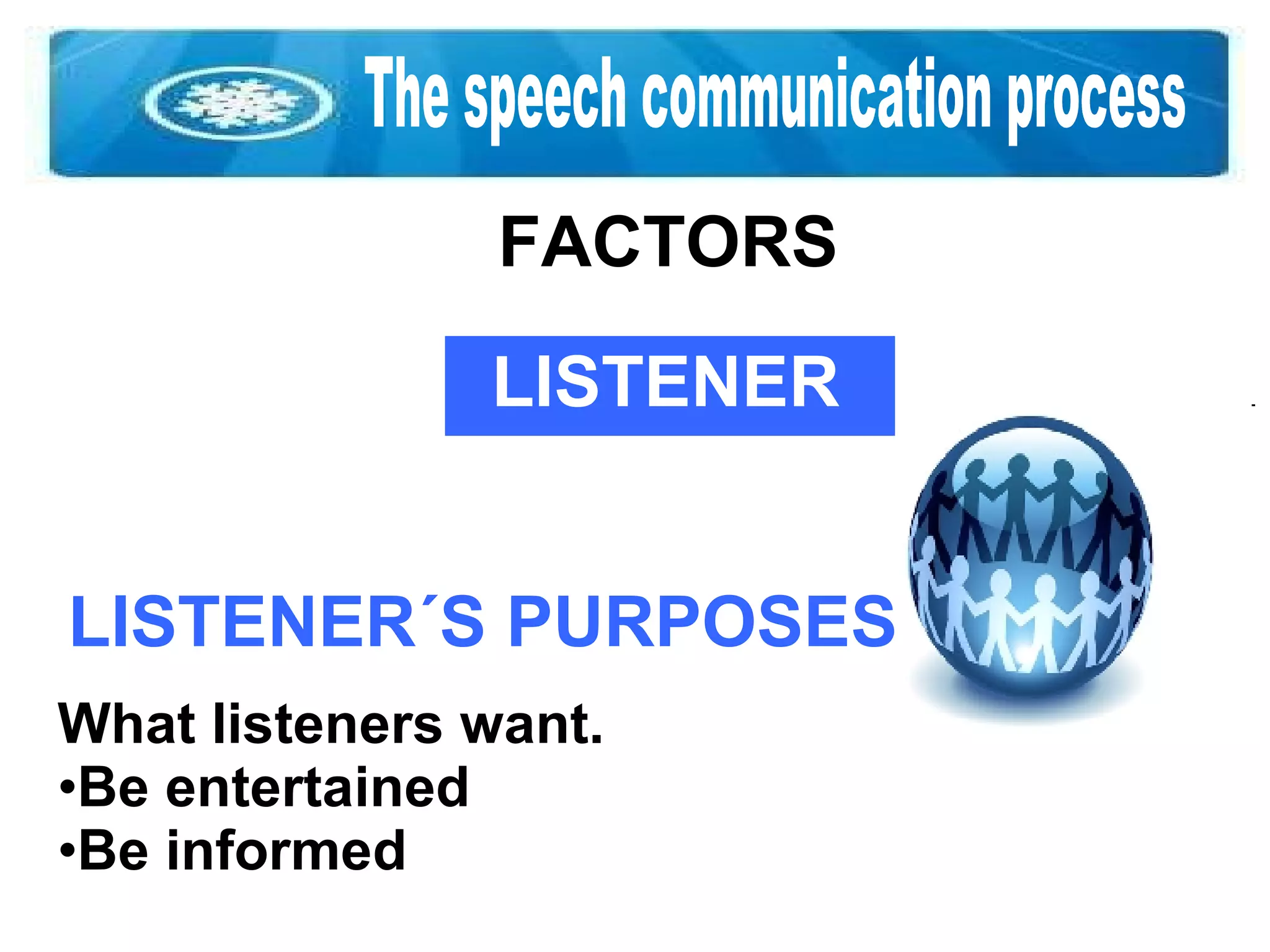 The speech communication process

FACTORS

LISTENER

LISTENER´S PURPOSES

What listeners want.
•Be entertained
•Be informed